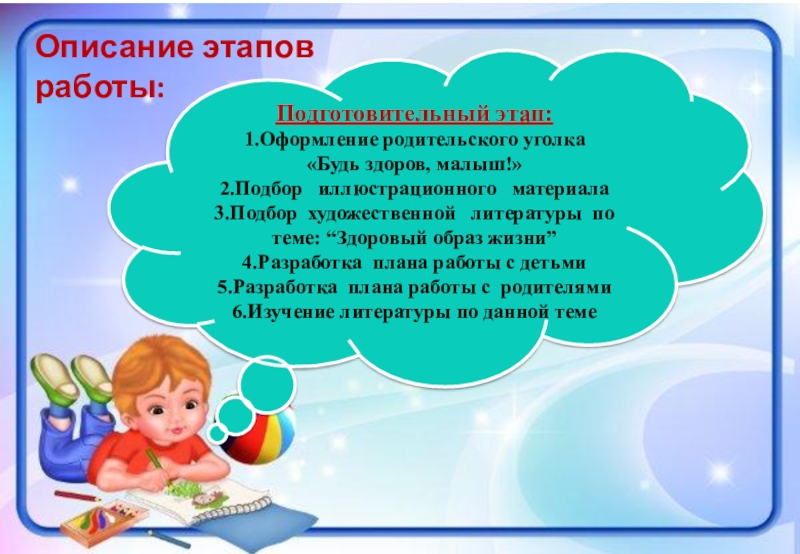 Описание этапов работы:

Подготовительный этап:
1.Оформление родительского уголка «Будь здоров, малыш!»
2.Подбор иллюстрационного материала
3.Подбор художественной литературы по теме: “Здоровый образ жизни”
4.Разработка плана работы с детьми
5.Разработка плана работы с родителями
6.Изучение литературы по данной теме